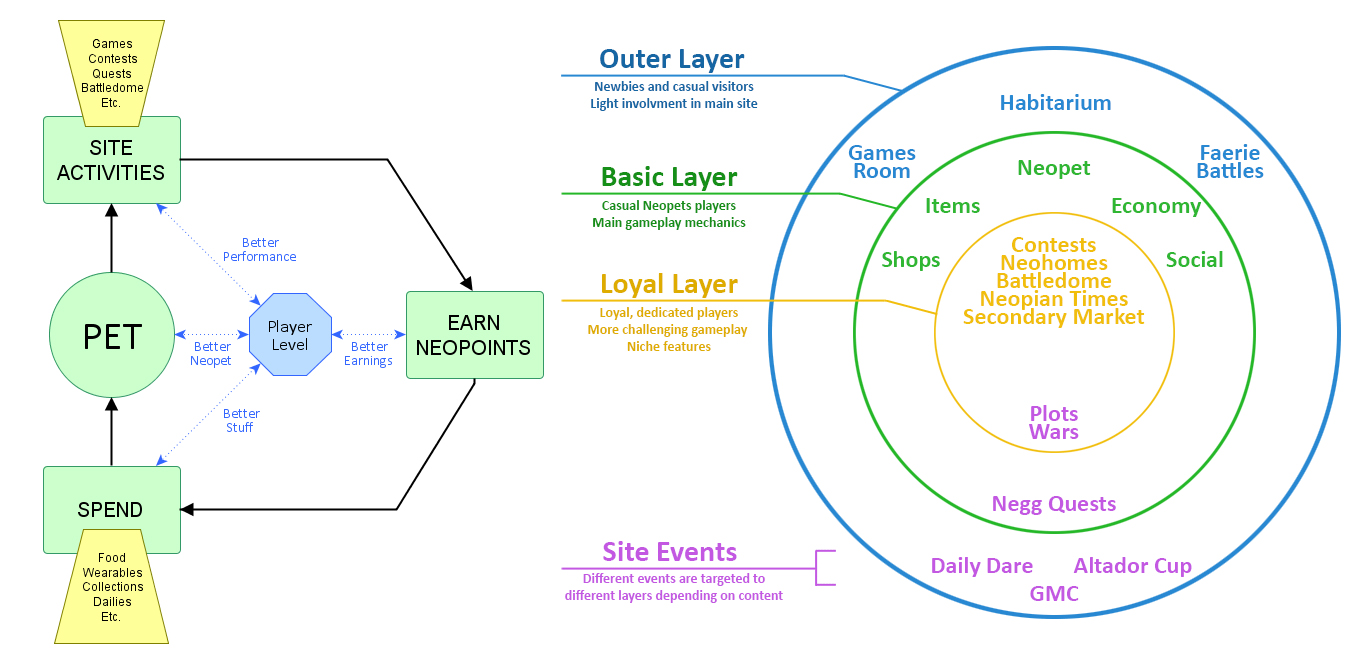 Games
Contests
Quests
Battledome
Etc.

SITE ACTIVITIES

Better Performance

PET

Better Neopet

Player Level

Better Earnings

EARN NEOPOINTS

Better Stuff

SPEND

Food
Wearables
Collections
Dailies
Etc.

Outer Layer
Newbies and casual visitors
Light involvment in main site

Basic Layer
Casual Neopets players
Main gameplay mechanics

Loyal Layer
Loyal, dedicated players
More challenging gameplay
Niche features

Site Events
Different events are targeted to different layers depending on content

Habitarium

Games Room

Faerie Battles

Neopet

Items

Economy

Shops

Social

Contests
Neohomes
Battledome
Neopian Times
Secondary Market

Plots
Wars

Negg Quests

Daily Dare

Altador Cup

GMC